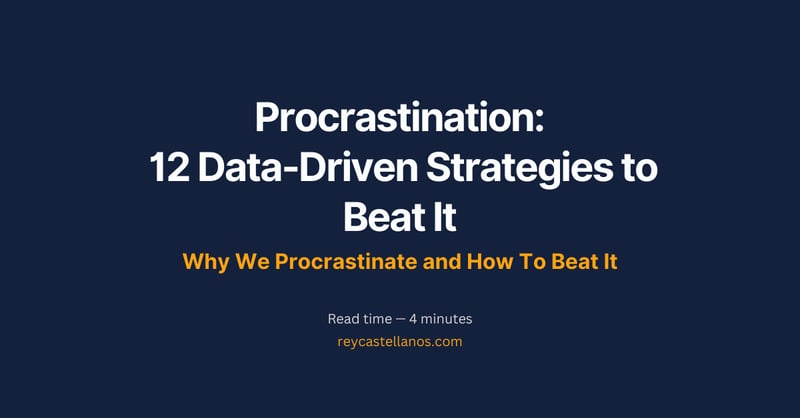 Procrastination:
12 Data-Driven Strategies to Beat It

Why We Procrastinate and How To Beat It

Read time — 4 minutes

reycastellanos.com